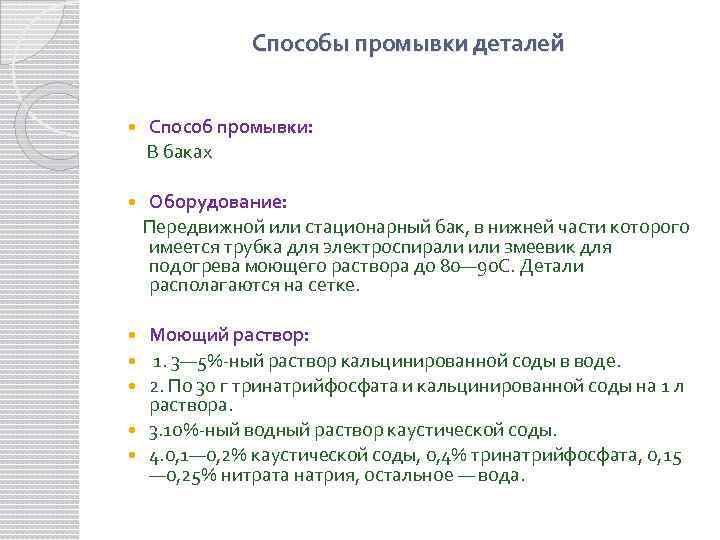 Способы промывки деталей

Способ промывки:

В баках

Оборудование:

Передвижной или стационарный бак, в нижней части которого имеется трубка для электроспирали или змеевик для подогрева моющего раствора до 80—90С. Детали располагаются на сетке.

Моющий раствор:

1. 3—5%-ный раствор кальцинированной соды в воде.

2. По 30 г тринатрийфосфата и кальцинированной соды на 1 л раствора.

3.10%-ный водный раствор каустической соды.

4.0,1—0,2% каустической соды, 0,4% тринатрийфосфата, 0,15—0,25% нитрата натрия, остальное — вода.